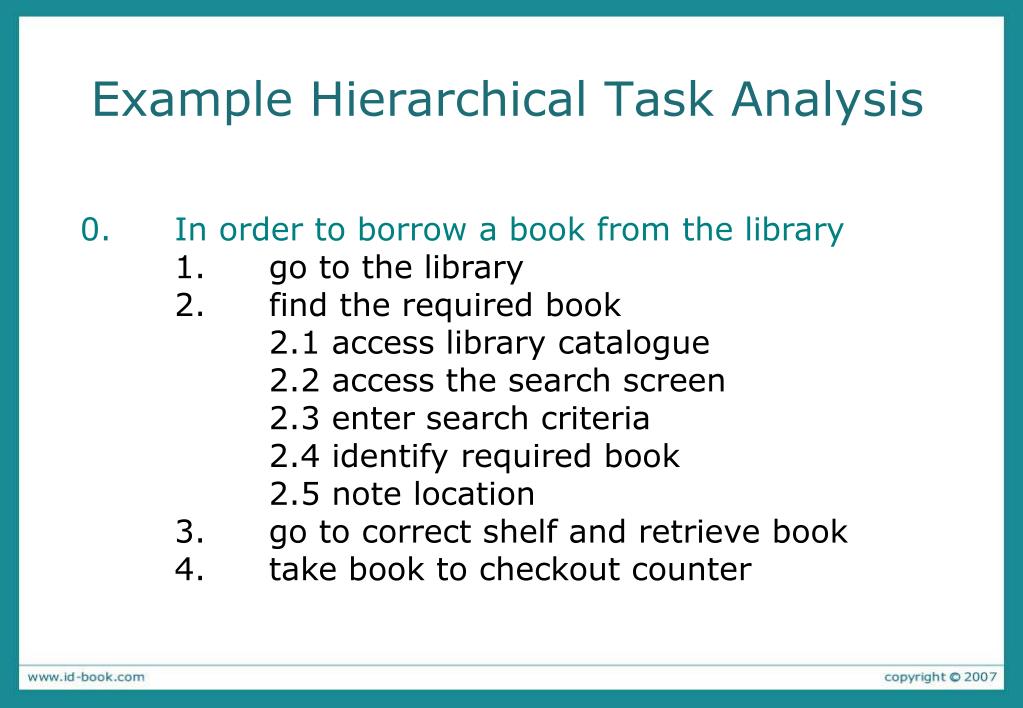 Example Hierarchical Task Analysis

0. In order to borrow a book from the library
1. go to the library
2. find the required book
2.1 access library catalogue
2.2 access the search screen
2.3 enter search criteria
2.4 identify required book
2.5 note location
3. go to correct shelf and retrieve book
4. take book to checkout counter

www.id-book.com

copyright © 2007